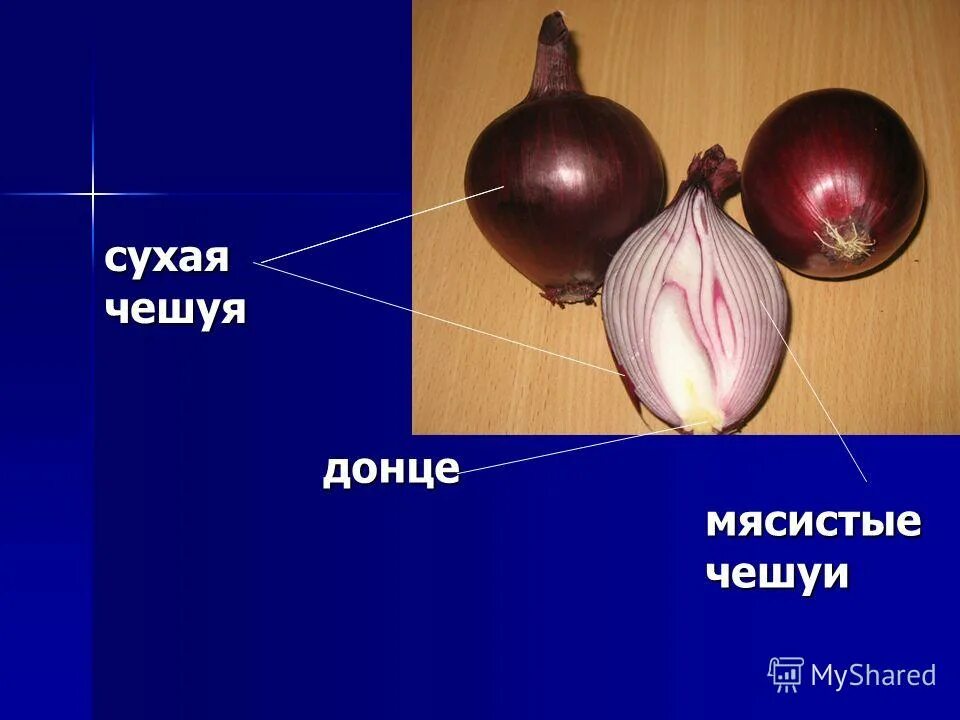 сухая чешуя

донце

мясистые чешуи

MyShared